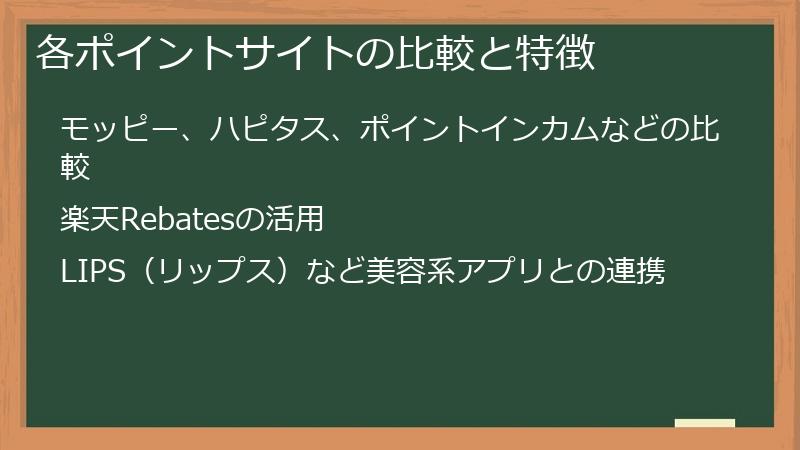 各ポイントサイトの比較と特徴

モッピー、ハピタス、ポイントインカムなどの比較

楽天Rebatesの活用

LIPS（リップス）など美容系アプリとの連携